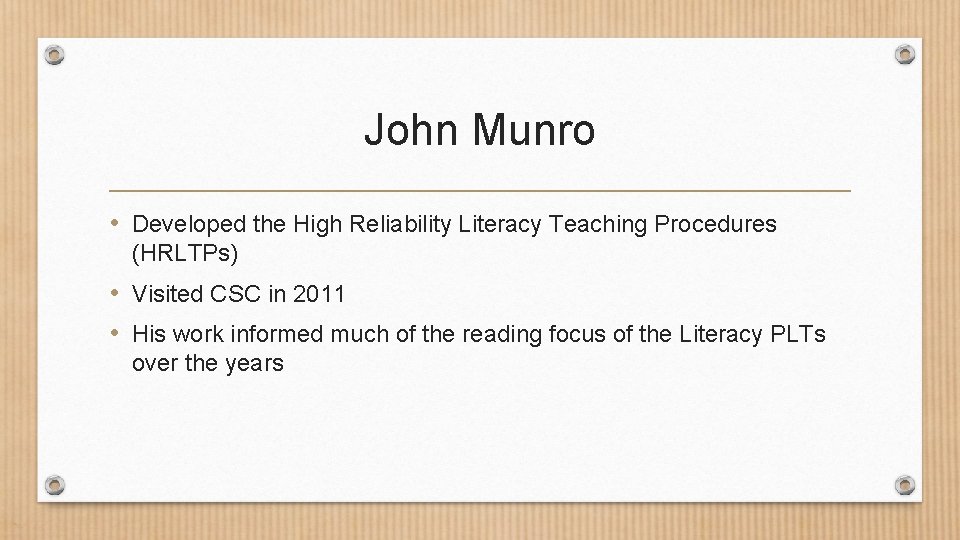 John Munro

• Developed the High Reliability Literacy Teaching Procedures (HRLTPs)
• Visited CSC in 2011
• His work informed much of the reading focus of the Literacy PLTs over the years